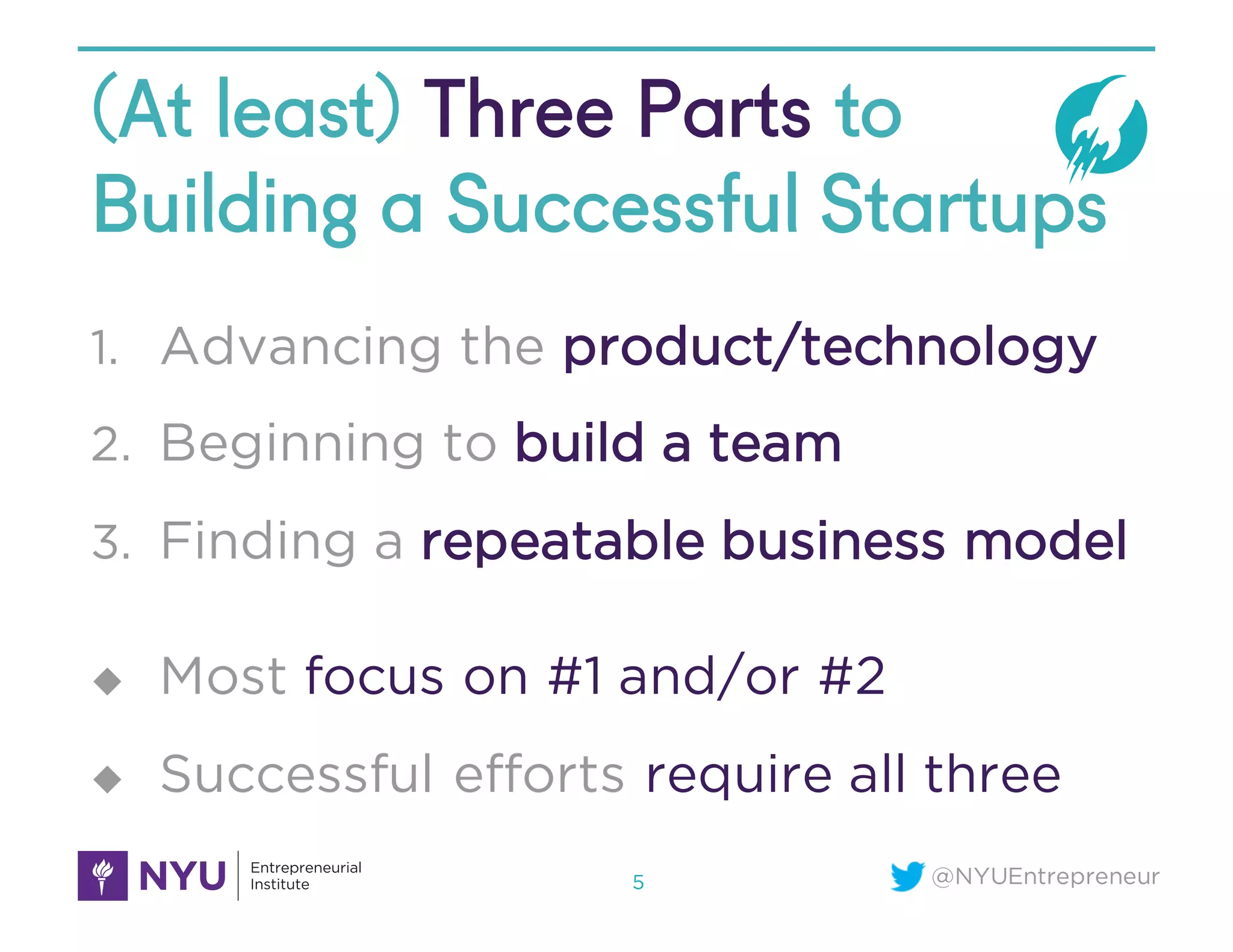 (At least) Three Parts to Building a Successful Startups

1. Advancing the product/technology
2. Beginning to build a team
3. Finding a repeatable business model

◆ Most focus on #1 and/or #2
◆ Successful efforts require all three

NYU Entrepreneurial Institute

5

@NYUEntrepreneur